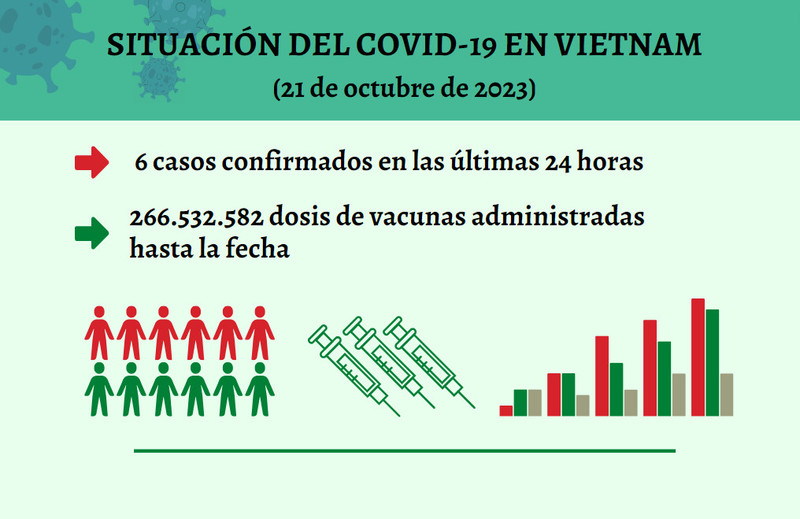 SITUACIÓN DEL COVID-19 EN VIETNAM

(21 de octubre de 2023)

6 casos confirmados en las últimas 24 horas

266.532.582 dosis de vacunas administradas hasta la fecha